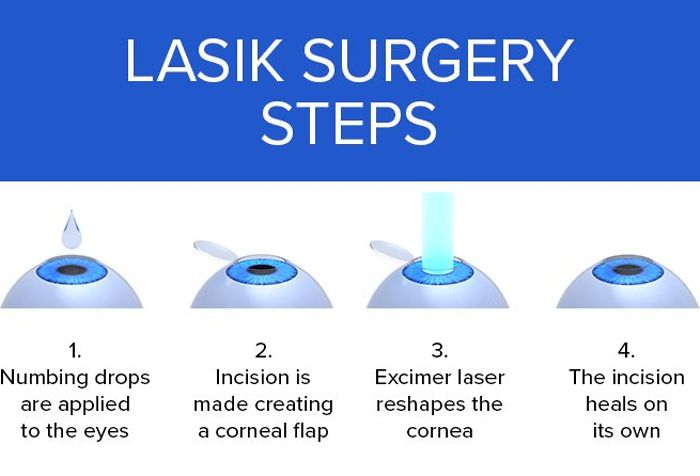 LASIK SURGERY STEPS

1.
Numbing drops are applied to the eyes

2.
Incision is made creating a corneal flap

3.
Excimer laser reshapes the cornea

4.
The incision heals on its own